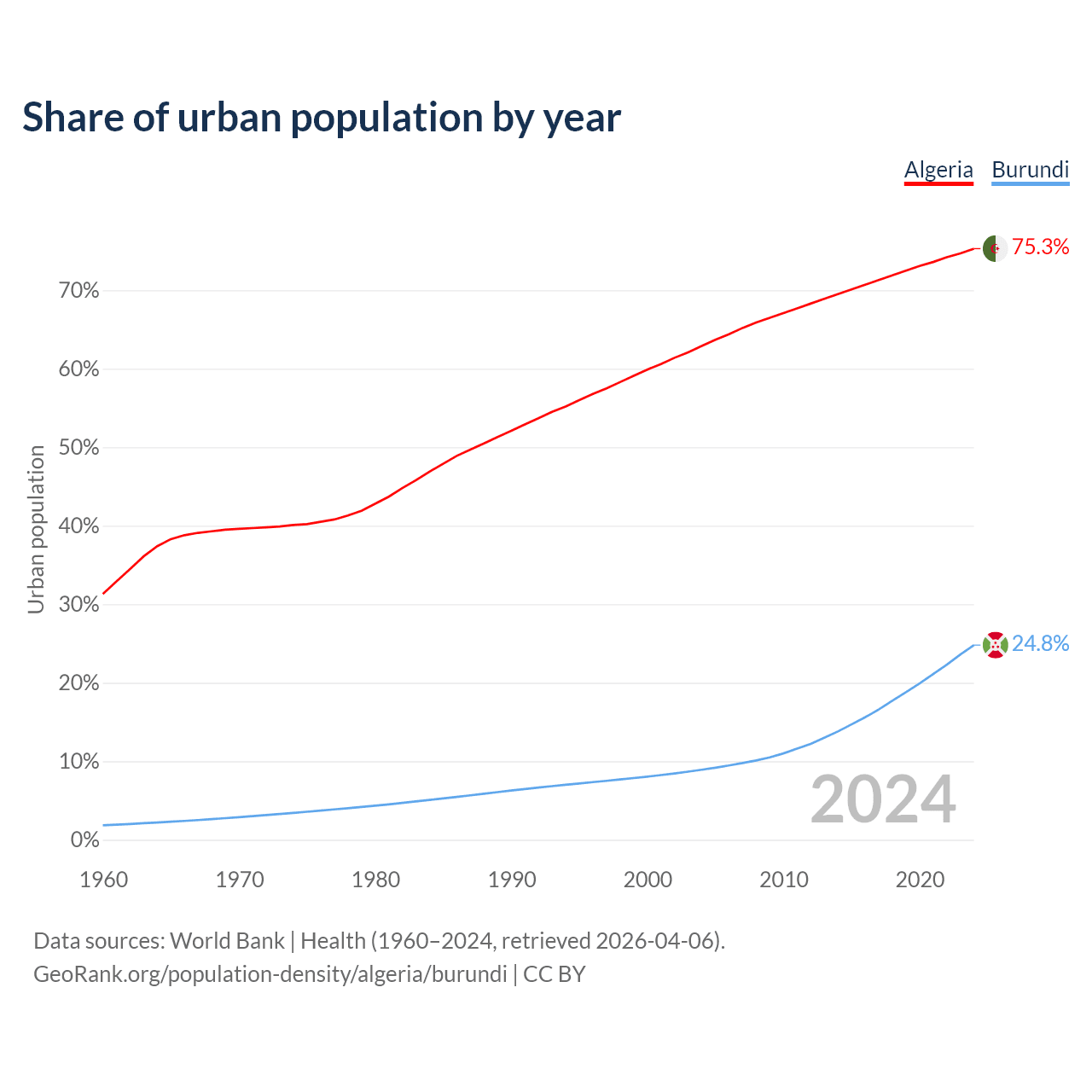 Share of urban population by year

Algeria Burundi

75.3%
24.8%

Urban population

70%
60%
50%
40%
30%
20%
10%
0%

2024

1960 1970 1980 1990 2000 2010 2020

Data sources: World Bank | Health (1960–2024, retrieved 2026-04-06).
GeoRank.org/population-density/algeria/burundi | CC BY